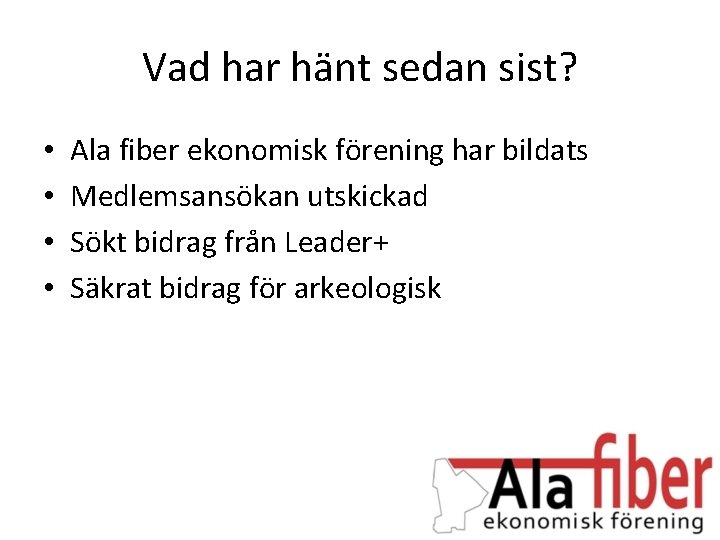 Vad har hänt sedan sist?

• Ala fiber ekonomisk förening har bildats
• Medlemsansökan utskickad
• Sökt bidrag från Leader+
• Säkrat bidrag för arkeologisk

Ala fiber
ekonomisk förening